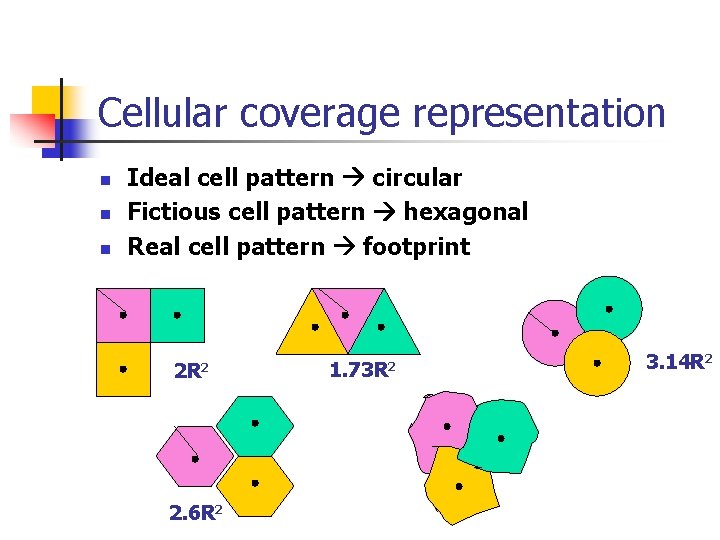 Cellular coverage representation

- Ideal cell pattern → circular
- Fictious cell pattern → hexagonal
- Real cell pattern → footprint

$2R^2$

$1.73R^2$

$3.14R^2$

$2.6R^2$